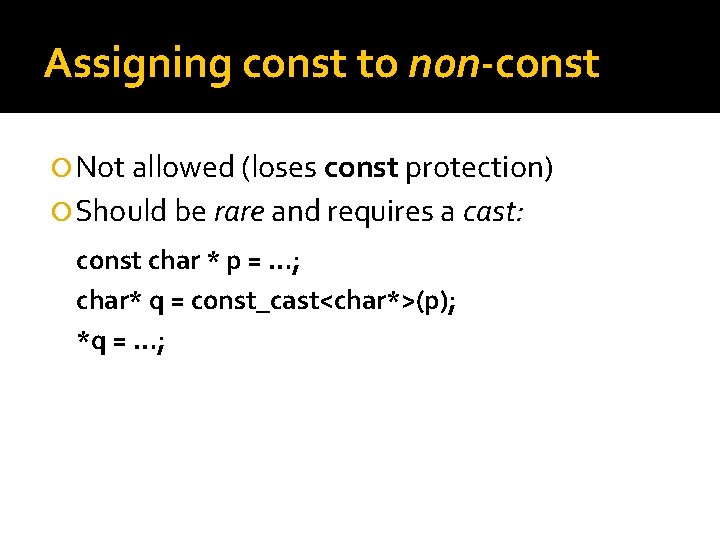 Assigning const to non-const

Not allowed (loses const protection)

Should be rare and requires a cast:

const char * p = …;

char* q = const_cast<char*>(p);

*q = …;